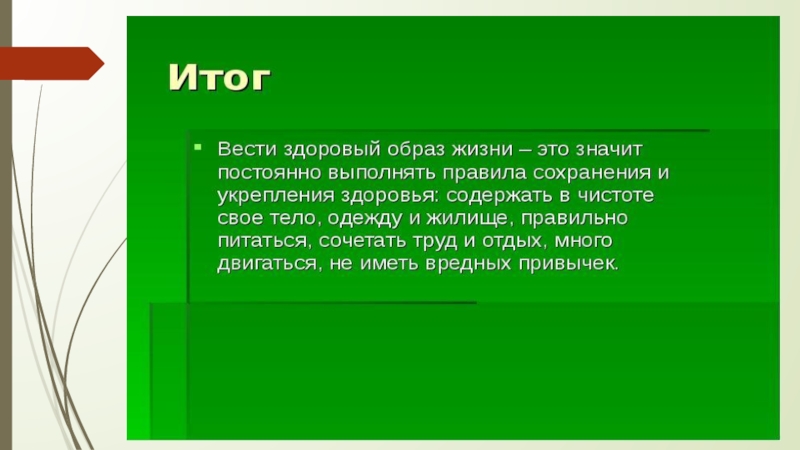 Итог

Вести здоровый образ жизни – это значит постоянно выполнять правила сохранения и укрепления здоровья: содержать в чистоте свое тело, одежду и жилище, правильно питаться, сочетать труд и отдых, много двигаться, не иметь вредных привычек.